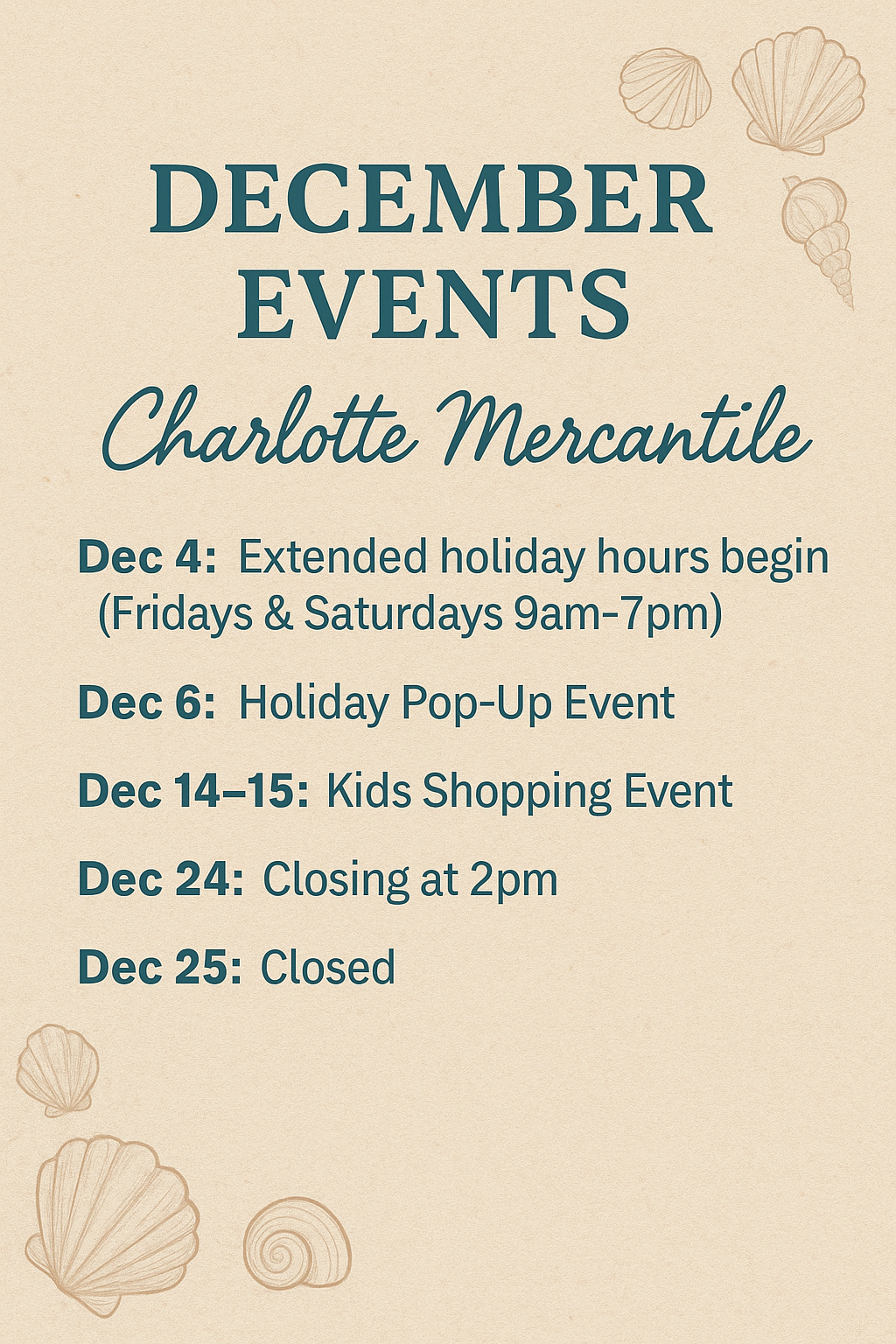 DECEMBER EVENTS

Charlotte Mercantile

Dec 4: Extended holiday hours begin (Fridays & Saturdays 9am-7pm)

Dec 6: Holiday Pop-Up Event

Dec 14–15: Kids Shopping Event

Dec 24: Closing at 2pm

Dec 25: Closed